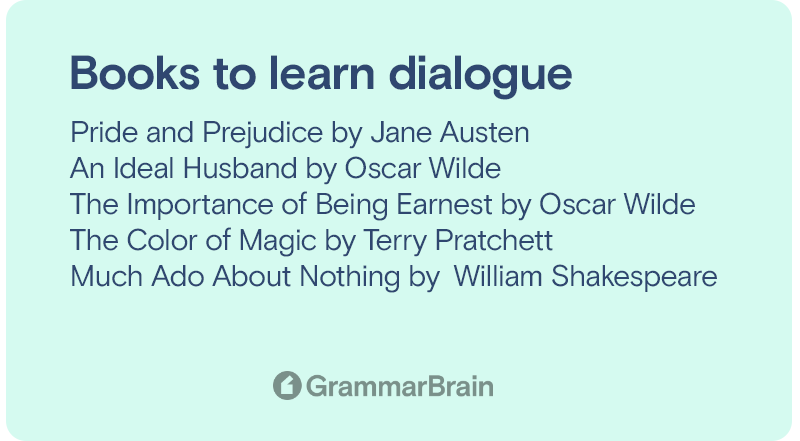 Books to learn dialogue

Pride and Prejudice by Jane Austen
An Ideal Husband by Oscar Wilde
The Importance of Being Earnest by Oscar Wilde
The Color of Magic by Terry Pratchett
Much Ado About Nothing by William Shakespeare

GrammarBrain